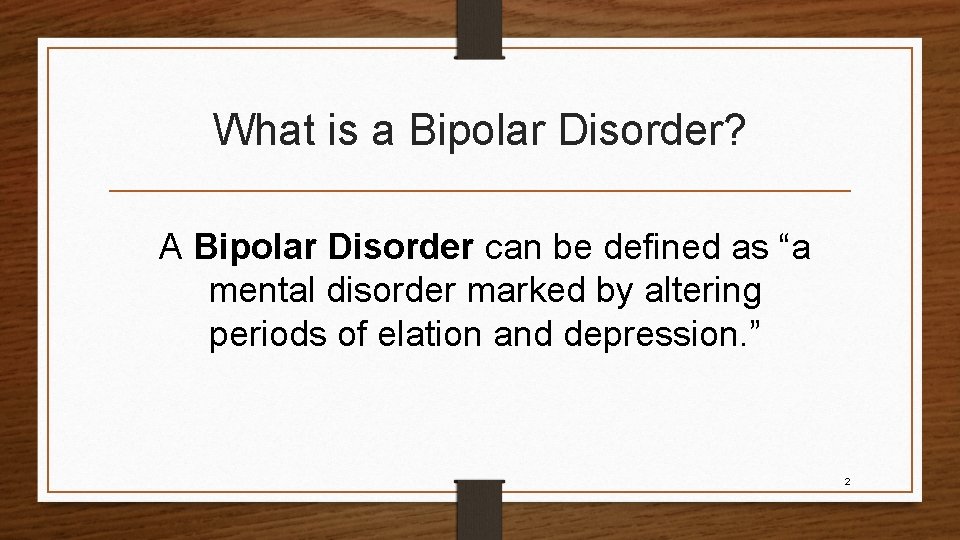 What is a Bipolar Disorder?

A Bipolar Disorder can be defined as “a mental disorder marked by altering periods of elation and depression.”

2